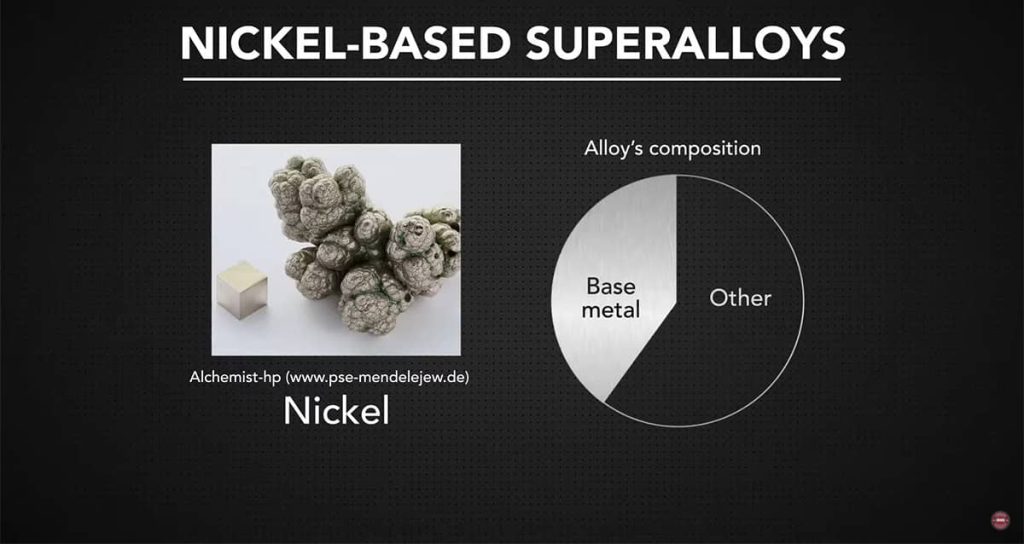 NICKEL-BASED SUPERALLOYS

Alchemist-hp (www.pse-mendelejew.de)

Nickel

Alloy's composition

Base metal

Other